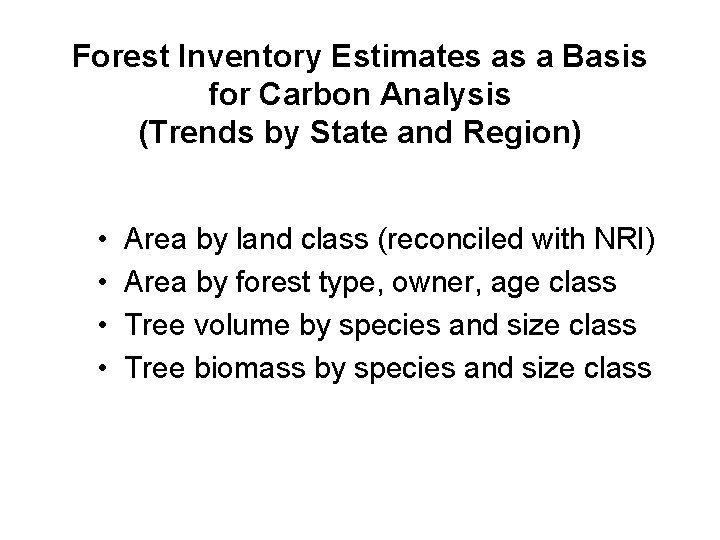 Forest Inventory Estimates as a Basis for Carbon Analysis (Trends by State and Region)

• Area by land class (reconciled with NRI)
• Area by forest type, owner, age class
• Tree volume by species and size class
• Tree biomass by species and size class